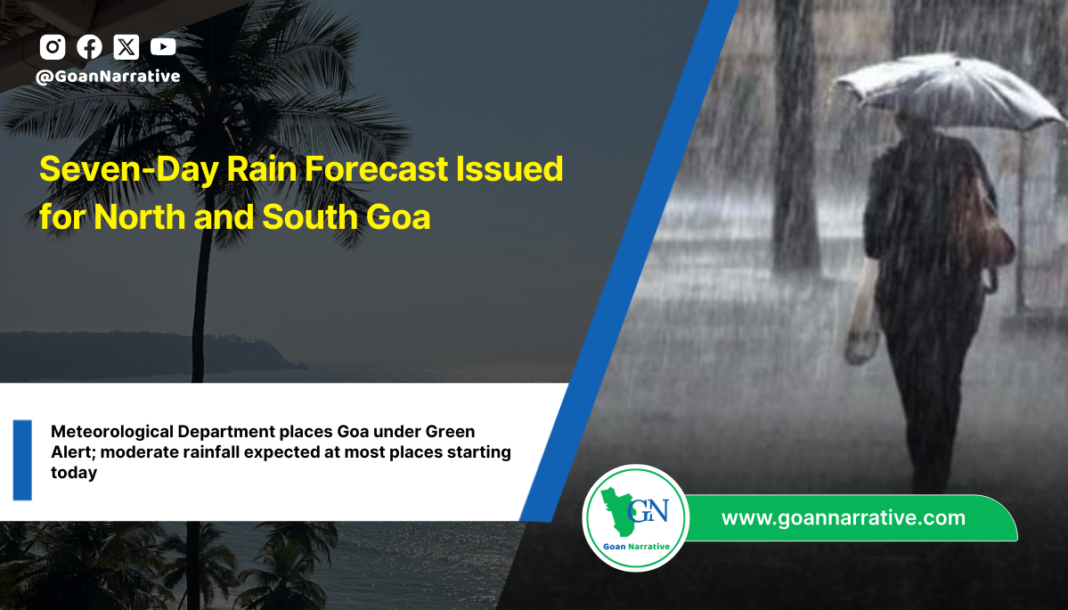 @GoanNarrative

Seven-Day Rain Forecast Issued for North and South Goa

Meteorological Department places Goa under Green Alert; moderate rainfall expected at most places starting today

GN
Goan Narrative

www.goannarrative.com